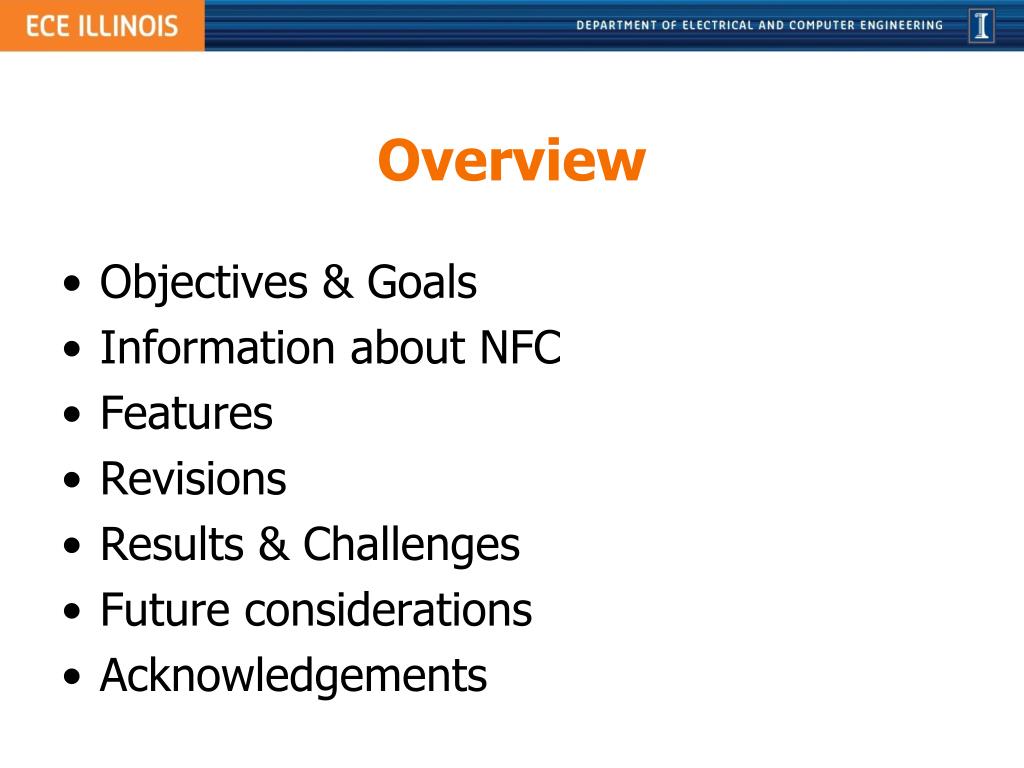 ECE ILLINOIS

DEPARTMENT OF ELECTRICAL AND COMPUTER ENGINEERING

I

Overview

• Objectives & Goals
• Information about NFC
• Features
• Revisions
• Results & Challenges
• Future considerations
• Acknowledgements